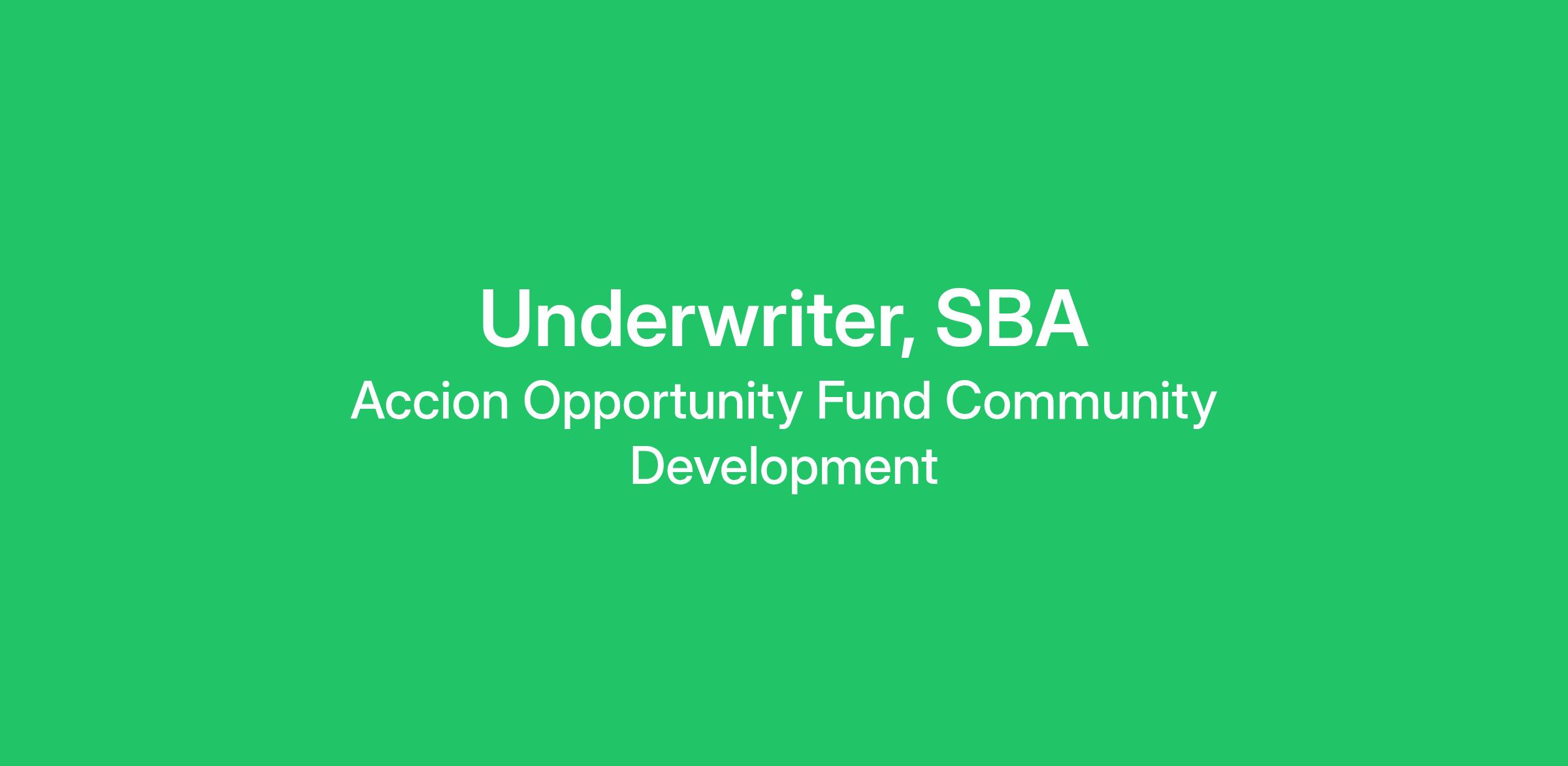 Underwriter, SBA

Accion Opportunity Fund Community Development